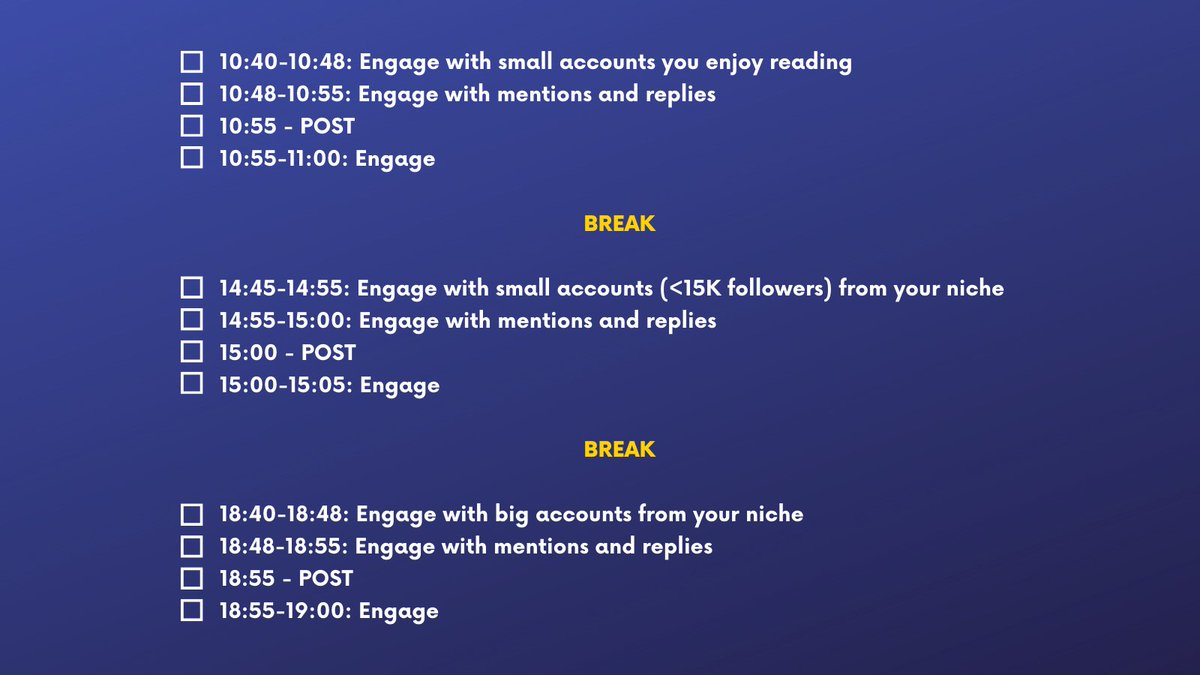 ☐ 10:40-10:48: Engage with small accounts you enjoy reading
☐ 10:48-10:55: Engage with mentions and replies
☐ 10:55 - POST
☐ 10:55-11:00: Engage

BREAK

☐ 14:45-14:55: Engage with small accounts (<15K followers) from your niche
☐ 14:55-15:00: Engage with mentions and replies
☐ 15:00 - POST
☐ 15:00-15:05: Engage

BREAK

☐ 18:40-18:48: Engage with big accounts from your niche
☐ 18:48-18:55: Engage with mentions and replies
☐ 18:55 - POST
☐ 18:55-19:00: Engage